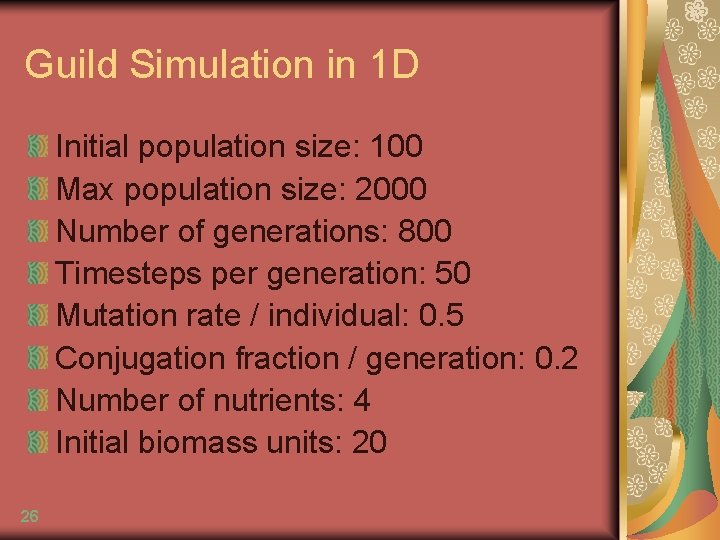 Guild Simulation in 1D

Initial population size: 100
Max population size: 2000
Number of generations: 800
Timesteps per generation: 50
Mutation rate / individual: 0.5
Conjugation fraction / generation: 0.2
Number of nutrients: 4
Initial biomass units: 20

26